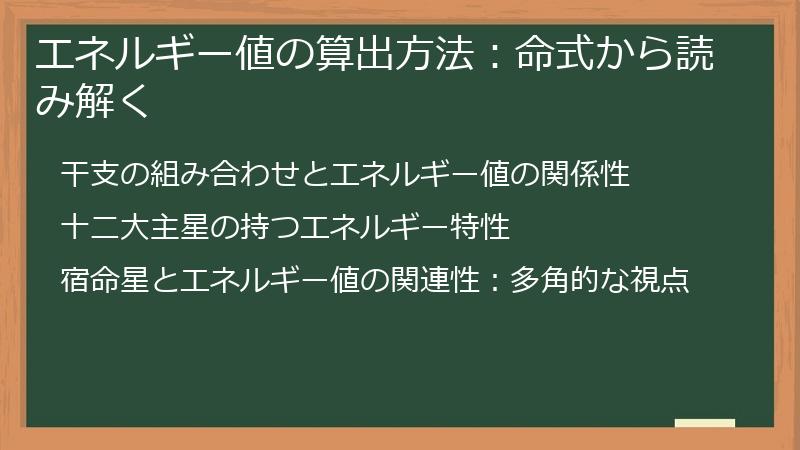 エネルギー値の算出方法：命式から読み解く

干支の組み合わせとエネルギー値の関係性

十二大主星の持つエネルギー特性

宿命星とエネルギー値の関連性：多角的な視点